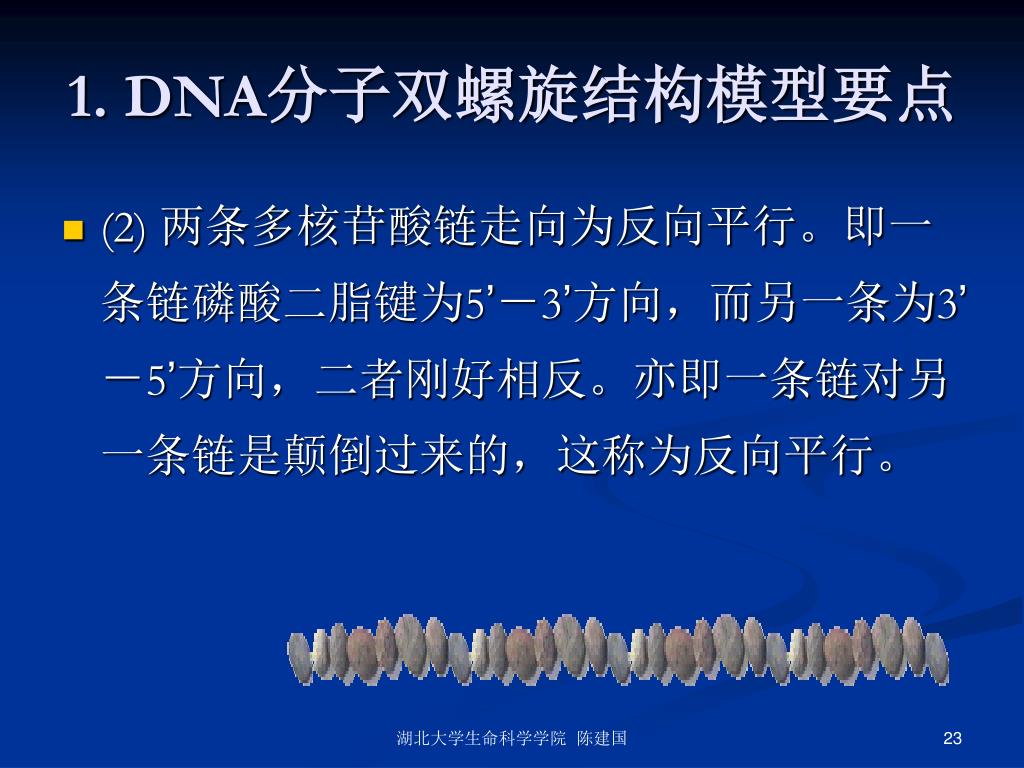 1. DNA分子双螺旋结构模型要点

(2) 两条多核苷酸链走向为反向平行。即一条链磷酸二脂键为5’－3’方向，而另一条为3’－5’方向，二者刚好相反。亦即一条链对另一条链是颠倒过来的，这称为反向平行。

湖北大学生命科学学院 陈建国

23